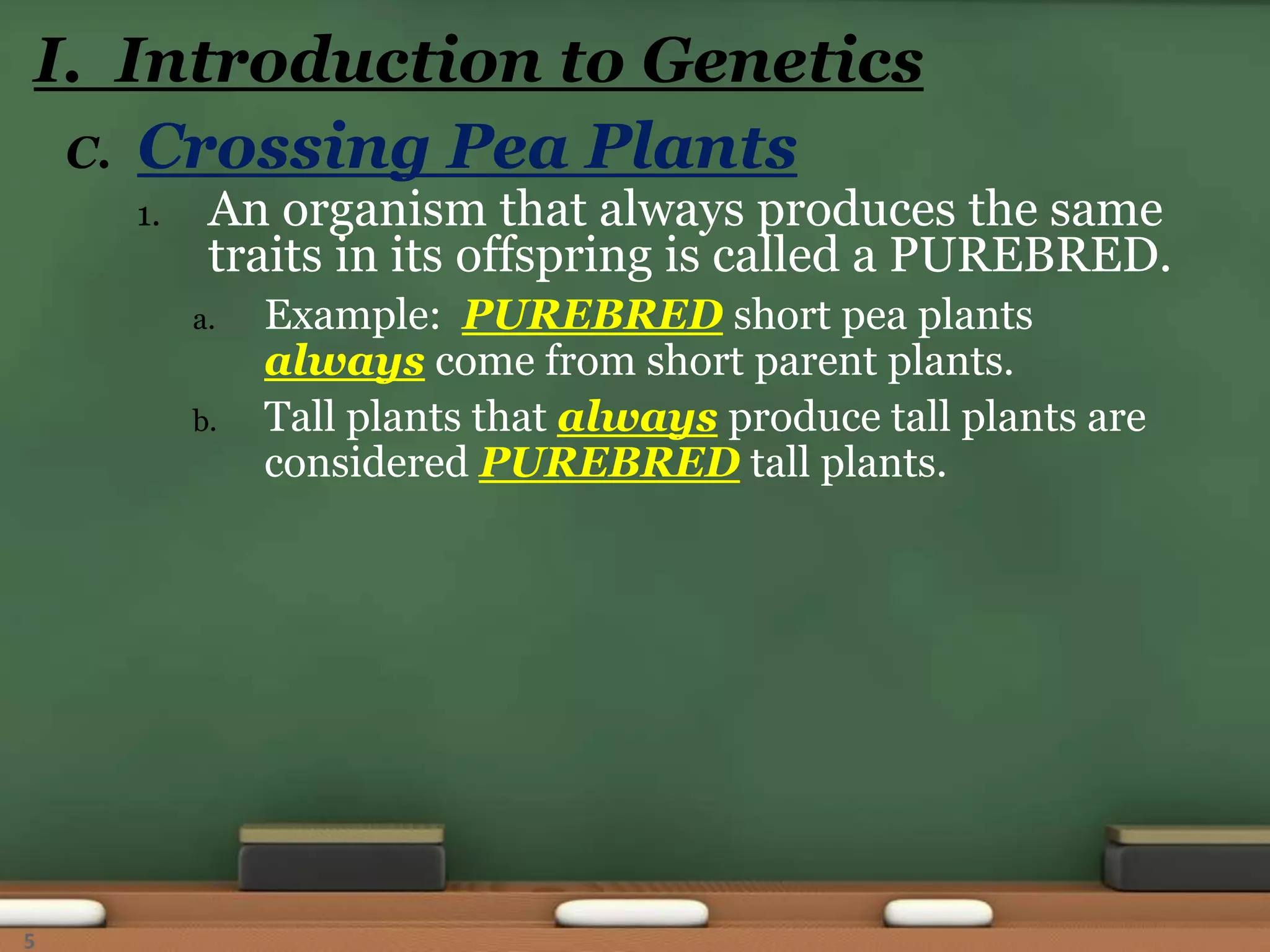 I. Introduction to Genetics

C. Crossing Pea Plants

1. An organism that always produces the same traits in its offspring is called a PUREBRED.

a. Example: PUREBRED short pea plants always come from short parent plants.

b. Tall plants that always produce tall plants are considered PUREBRED tall plants.

5